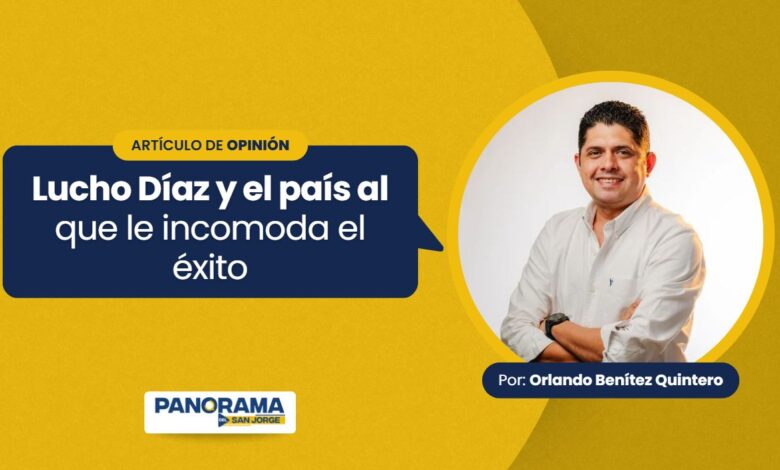 ARTÍCULO DE OPINIÓN

Lucho Díaz y el país al que le incomoda el éxito

Por: Orlando Benítez Quintero

PANORAMA DEL SAN JORGE